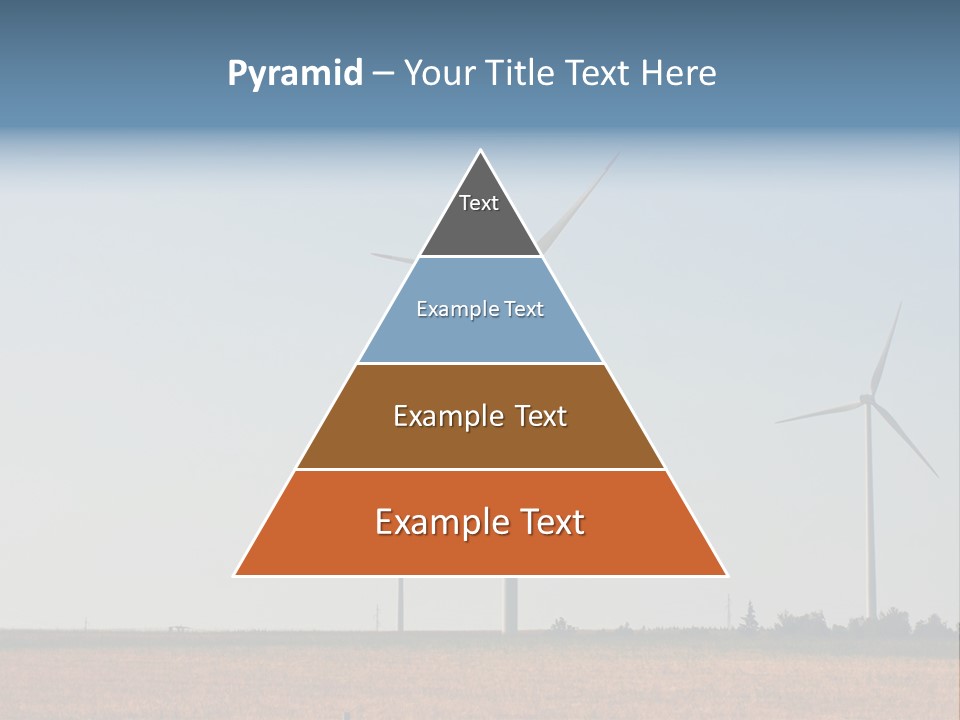 Pyramid – Your Title Text Here

Text

Example Text

Example Text

Example Text